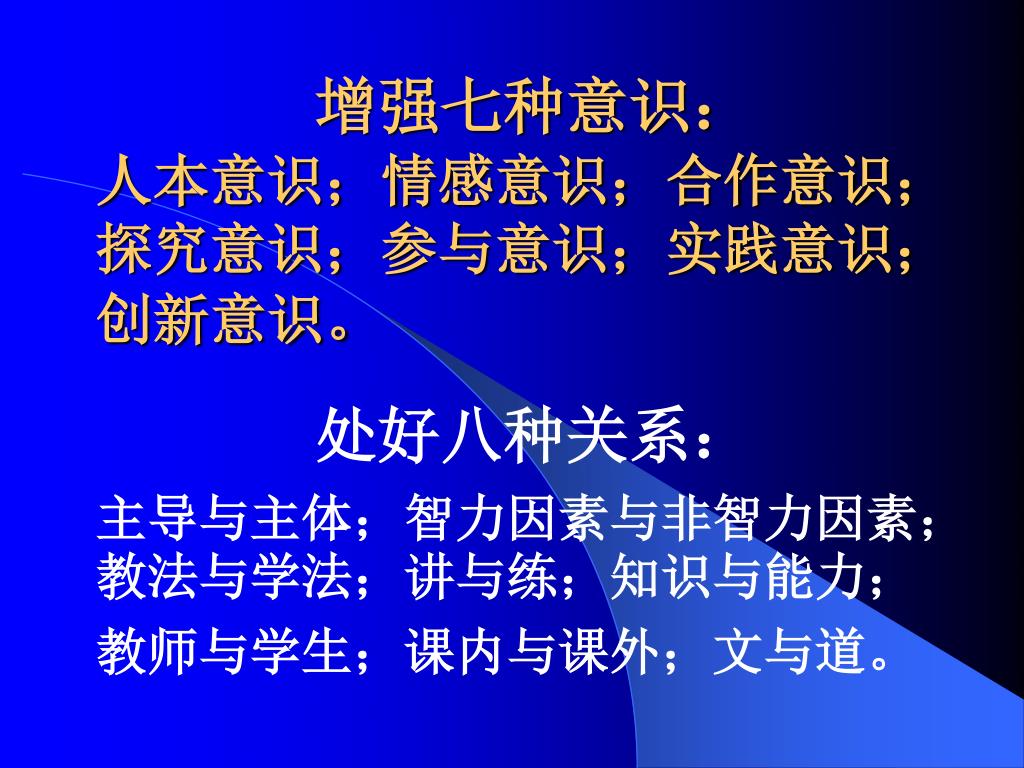 增强七种意识：
人本意识；情感意识；合作意识；探究意识；参与意识；实践意识；创新意识。

处好八种关系：
主导与主体；智力因素与非智力因素；教法与学法；讲与练；知识与能力；

教师与学生；课内与课外；文与道。